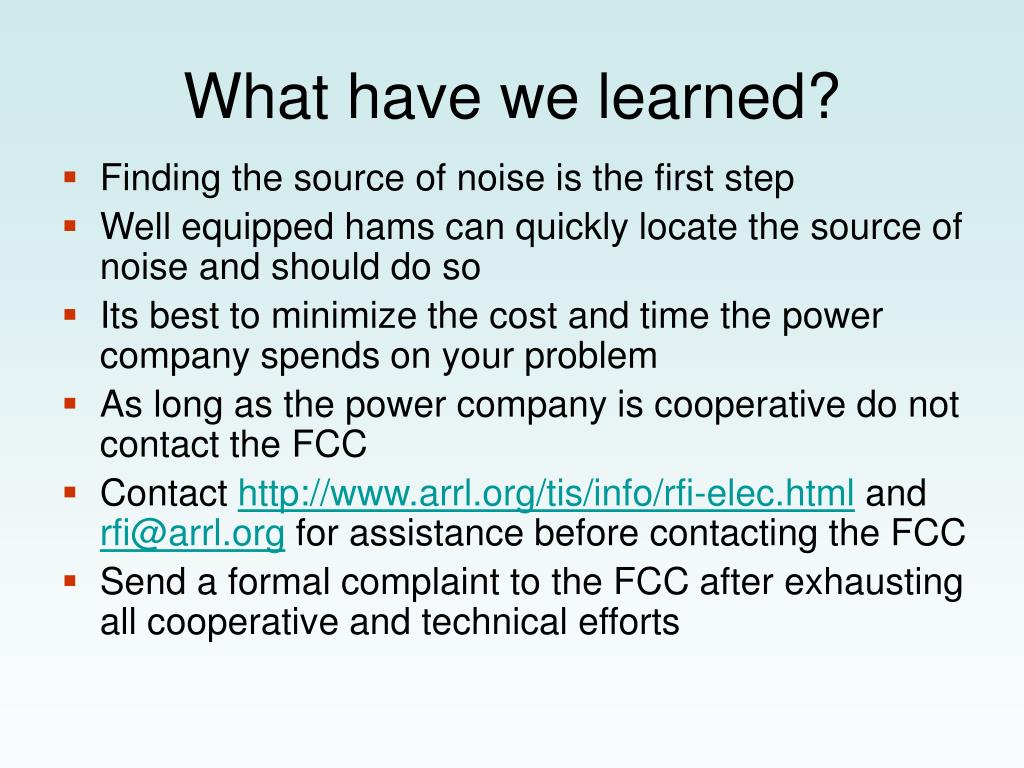 What have we learned?

- Finding the source of noise is the first step
- Well equipped hams can quickly locate the source of noise and should do so
- Its best to minimize the cost and time the power company spends on your problem
- As long as the power company is cooperative do not contact the FCC
- Contact http://www.arrl.org/tis/info/rfi-elec.html and rfi@arrl.org for assistance before contacting the FCC
- Send a formal complaint to the FCC after exhausting all cooperative and technical efforts